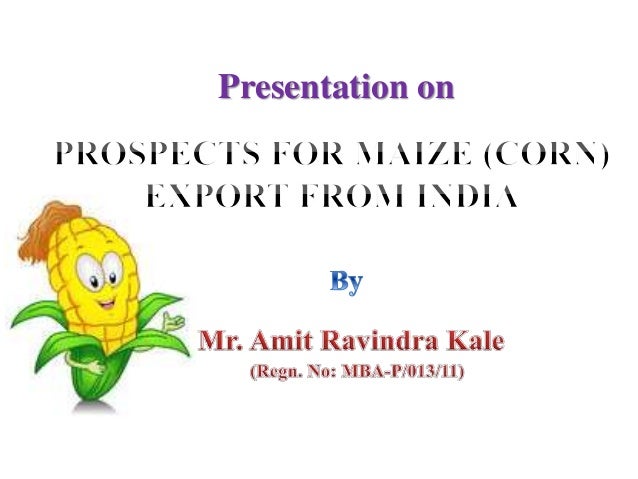 Presentation on

PROSPECTS FOR MAIZE (CORN) EXPORT FROM INDIA

By

Mr. Amit Ravindra Kale
(Regn. No: MBA-P/013/11)